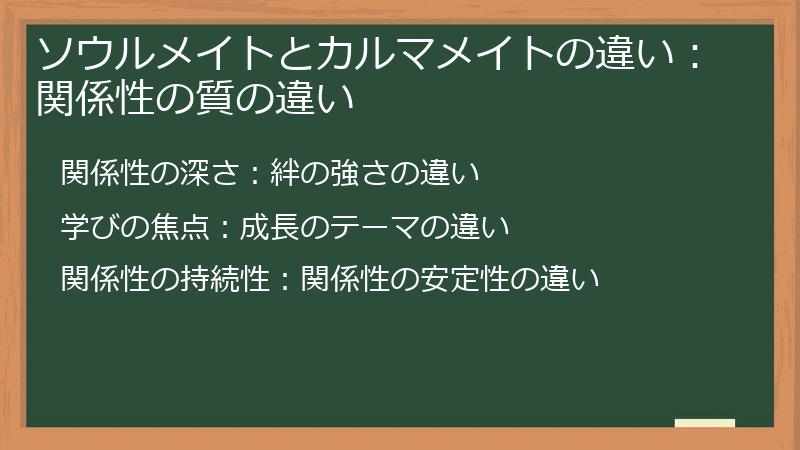 ソウルメイトとカルマメイトの違い：関係性の質の違い

関係性の深さ：絆の強さの違い

学びの焦点：成長のテーマの違い

関係性の持続性：関係性の安定性の違い